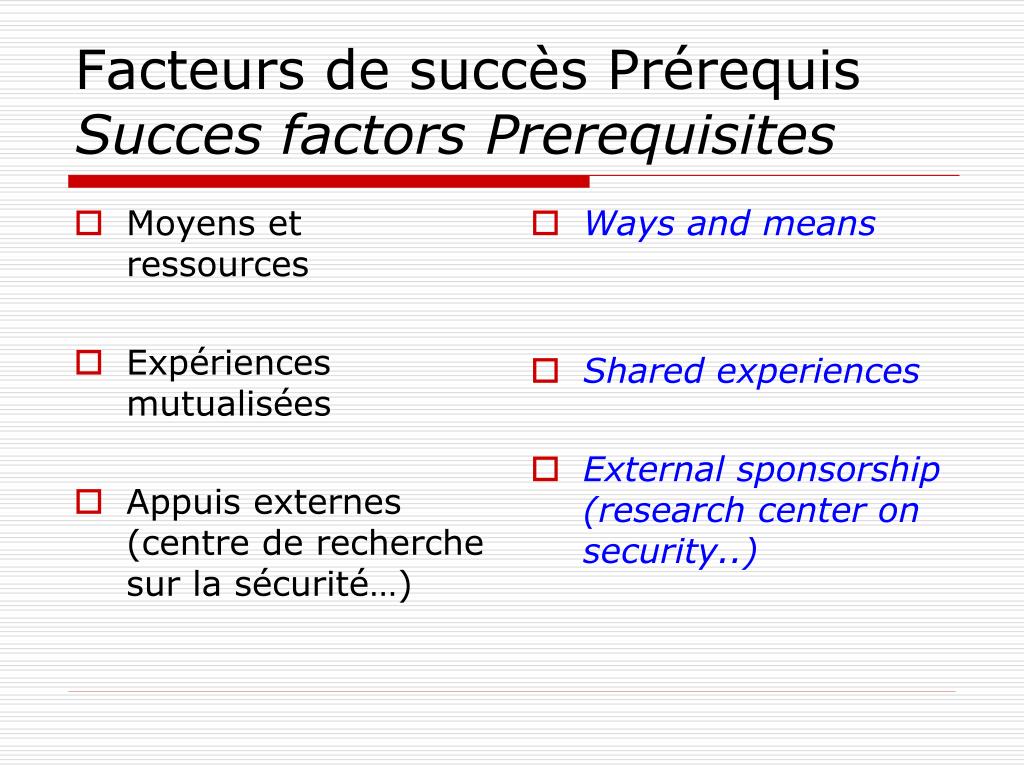 Facteurs de succès Prérequis
Succes factors Prerequisites

Moyens et ressources

Expériences mutualisées

Appuis externes (centre de recherche sur la sécurité…)

Ways and means

Shared experiences

External sponsorship (research center on security..)